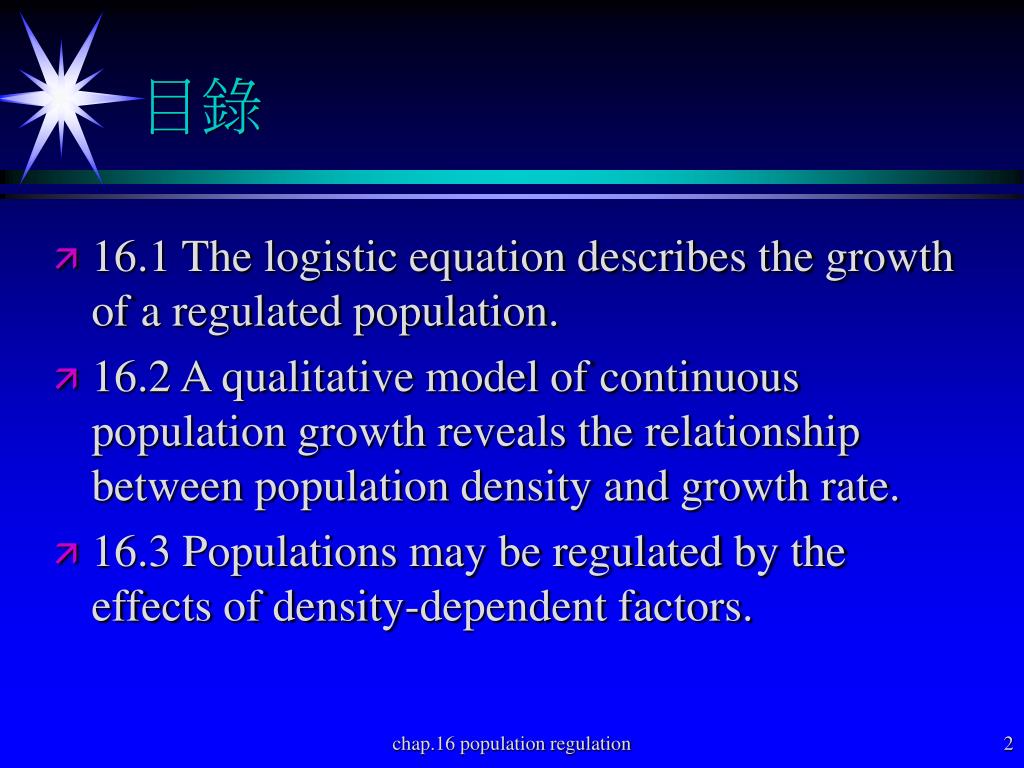 目錄

16.1 The logistic equation describes the growth of a regulated population.

16.2 A qualitative model of continuous population growth reveals the relationship between population density and growth rate.

16.3 Populations may be regulated by the effects of density-dependent factors.

chap.16 population regulation

2